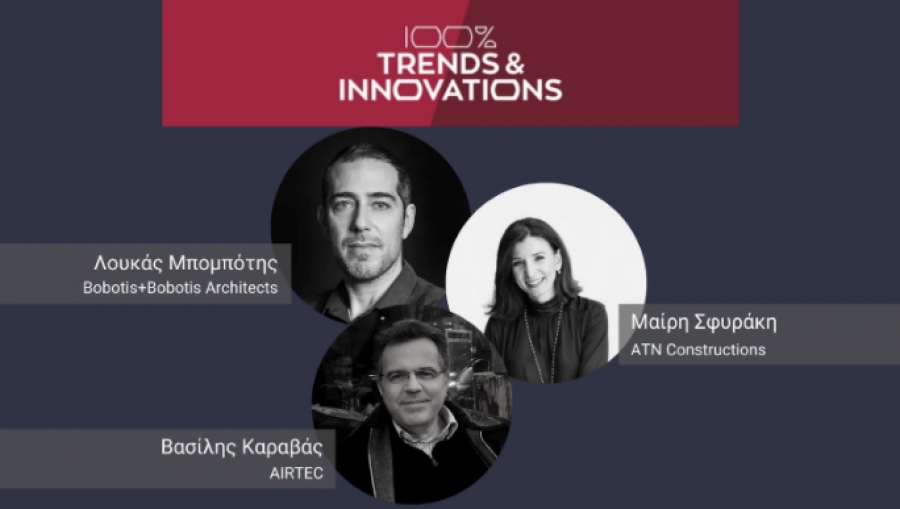 100%
TRENDS &
INNOVATIONS

Λουκάς Μπομπότης
Bobotis+Bobotis Architects

Μαίρη Σφυράκη
ATN Constructions

Βασίλης Καραβάς
AIRTEC